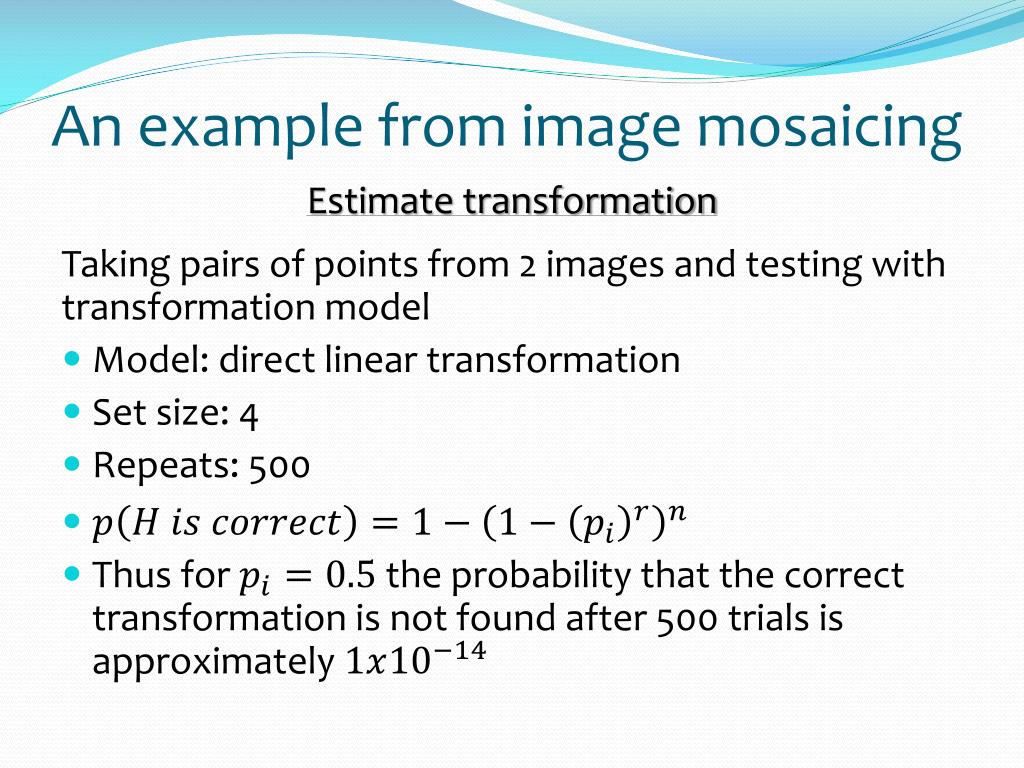 An example from image mosaicing

Estimate transformation

Taking pairs of points from 2 images and testing with transformation model

- Model: direct linear transformation
- Set size: 4
- Repeats: 500
- $p(H\ is\ correct) = 1 - (1 - (p_i)^r)^n$
- Thus for $p_i = 0.5$ the probability that the correct transformation is not found after 500 trials is approximately $1x10^{-14}$